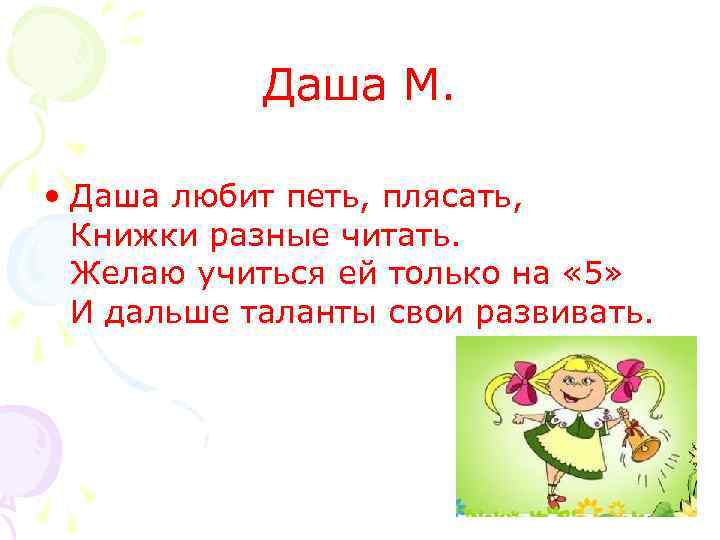 Даша М.

• Даша любит петь, плясать,
Книжки разные читать.
Желаю учиться ей только на «5»
И дальше таланты свои развивать.